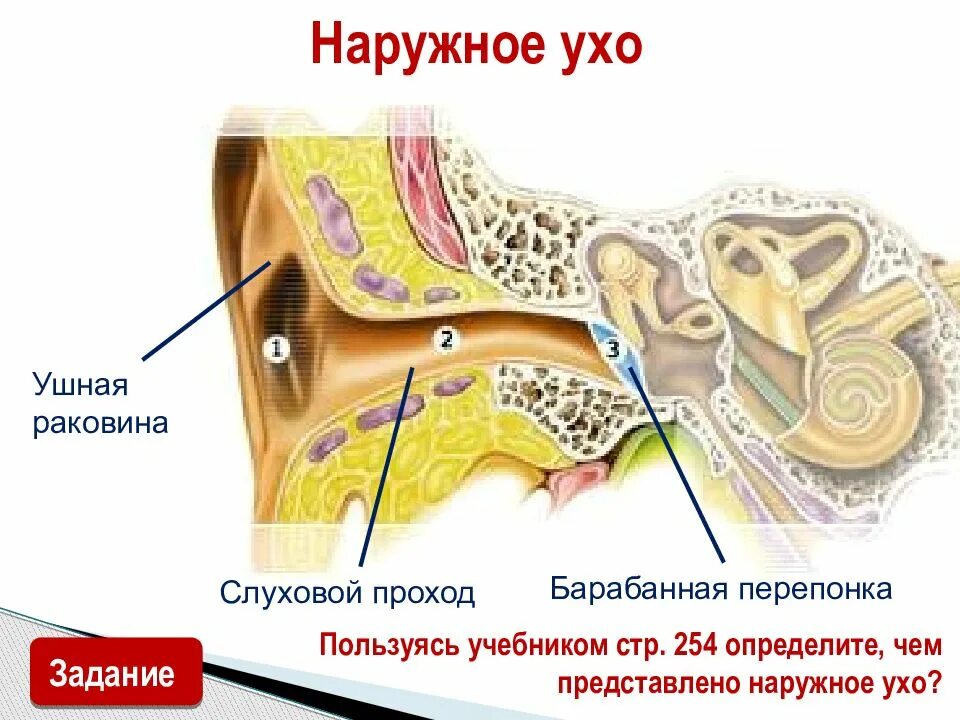 Наружное ухо

1

2

3

Ушная раковина

Слуховой проход

Барабанная перепонка

Задание

Пользуясь учебником стр. 254 определите, чем представлено наружное ухо?